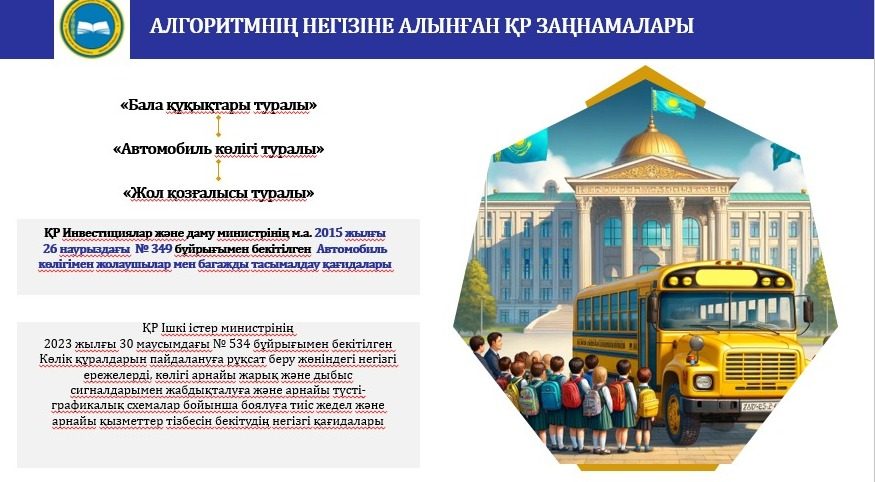 АЛГОРИТМНІҢ НЕГІЗІНЕ АЛЫНҒАН ҚР ЗАҢНАМАЛАРЫ

«Бала құқықтары туралы»

«Автомобиль көлігі туралы»

«Жол қозғалысы туралы»

ҚР Инвестициялар және даму министрінің м.а. 2015 жылғы 26 наурыздағы № 349 бұйрығымен бекітілген Автомобиль көлігімен жолаушылар мен багажды тасымалдау қағидалары

ҚР Ішкі істер министрінің 2023 жылғы 30 маусымдағы № 534 бұйрығымен бекітілген Көлік құралдарын пайдалануға рұқсат беру жөніндегі негізгі ережелерді, көлігі арнайы жарық және дыбыс сигналдарымен жабдықталуға және арнайы түсті-графикалық схемалар бойынша боялуға тиіс жедел және арнайы қызметтер тізбесін бекітудің негізгі қағидалары